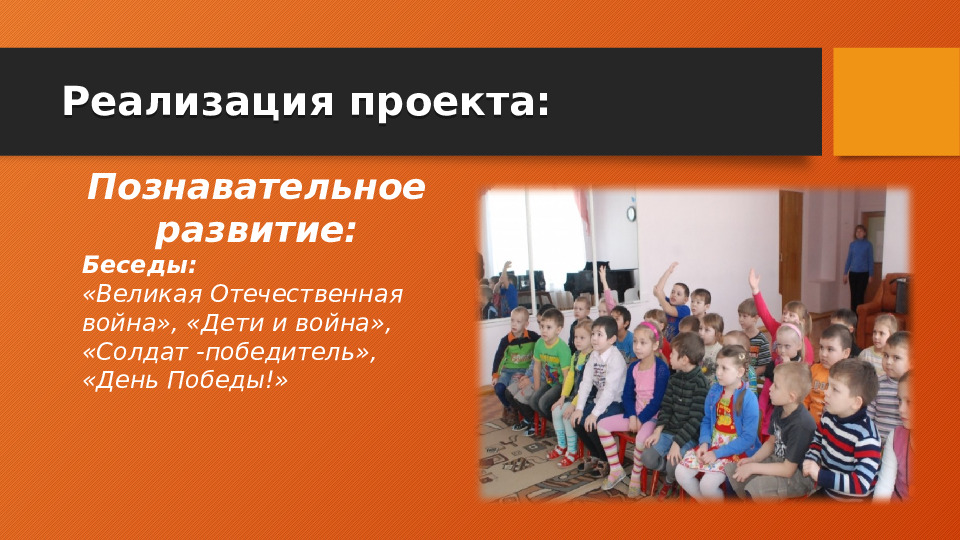 Реализация проекта:

Познавательное развитие:

Беседы:
«Великая Отечественная война», «Дети и война», «Солдат -победитель», «День Победы!»